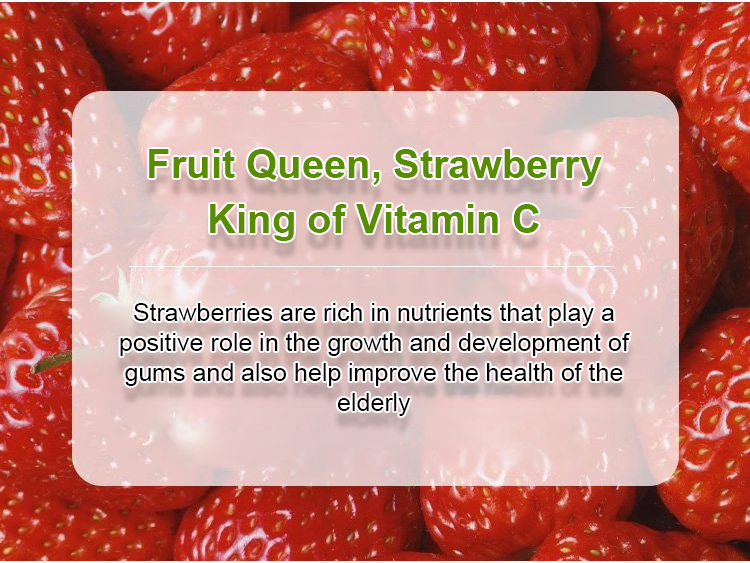 Fruit Queen, Strawberry
King of Vitamin C

Strawberries are rich in nutrients that play a positive role in the growth and development of gums and also help improve the health of the elderly